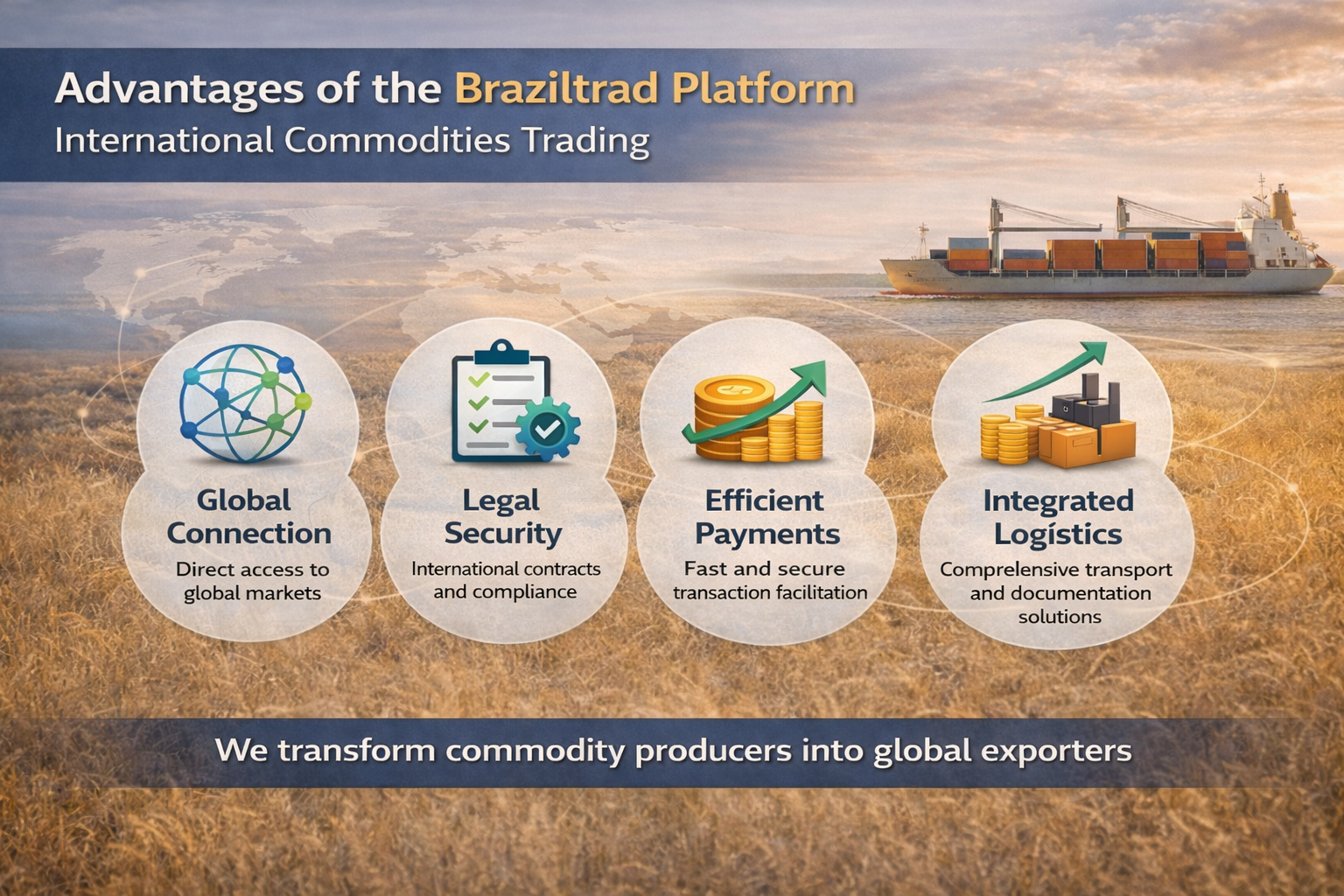 Advantages of the Braziltrad Platform
International Commodities Trading

Global Connection
Direct access to global markets

Legal Security
International contracts and compliance

Efficient Payments
Fast and secure transaction facilitation

Integrated Logístics
Comprelensive transport and documentation solutions

We transform commodity producers into global exporters